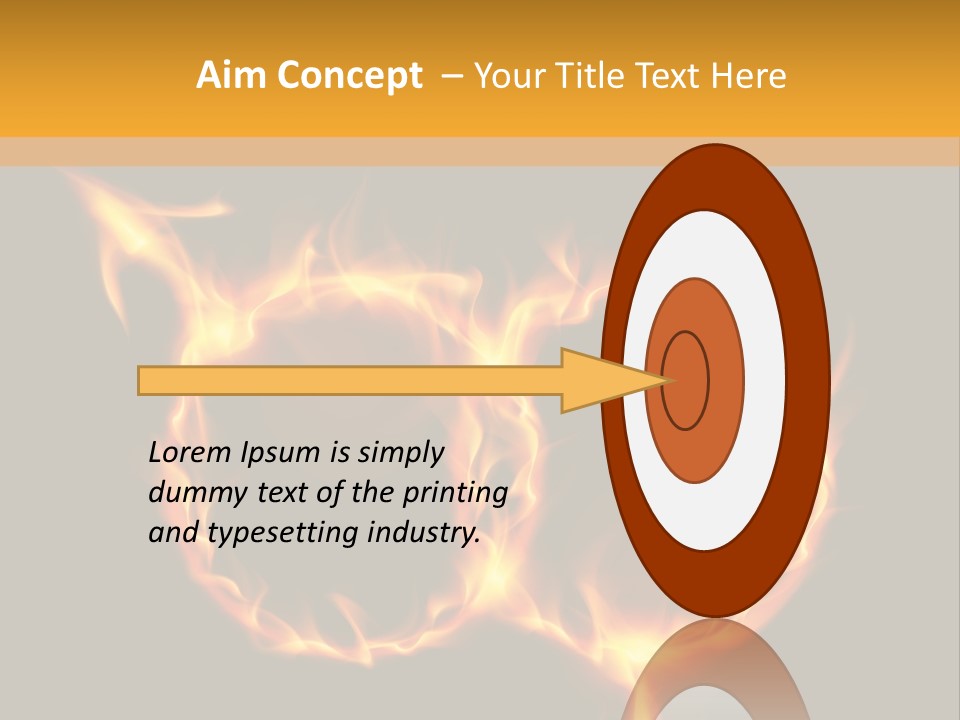 Aim Concept – Your Title Text Here

Lorem Ipsum is simply dummy text of the printing and typesetting industry.